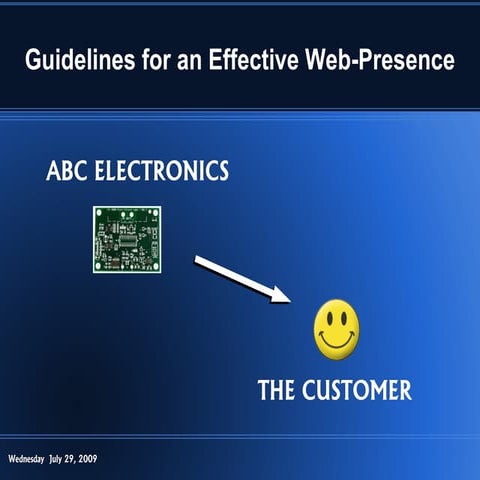 Guidelines for an Effective Web-Presence

ABC ELECTRONICS

THE CUSTOMER

Wednesday July 29, 2009